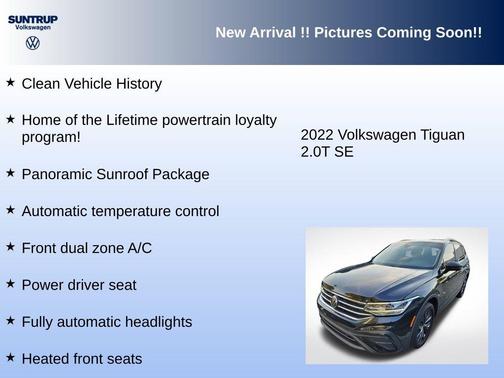 SUNTRUP
Volkswagen

New Arrival !! Pictures Coming Soon!!

★ Clean Vehicle History

★ Home of the Lifetime powertrain loyalty program!

★ Panoramic Sunroof Package

★ Automatic temperature control

★ Front dual zone A/C

★ Power driver seat

★ Fully automatic headlights

★ Heated front seats

2022 Volkswagen Tiguan 2.0T SE